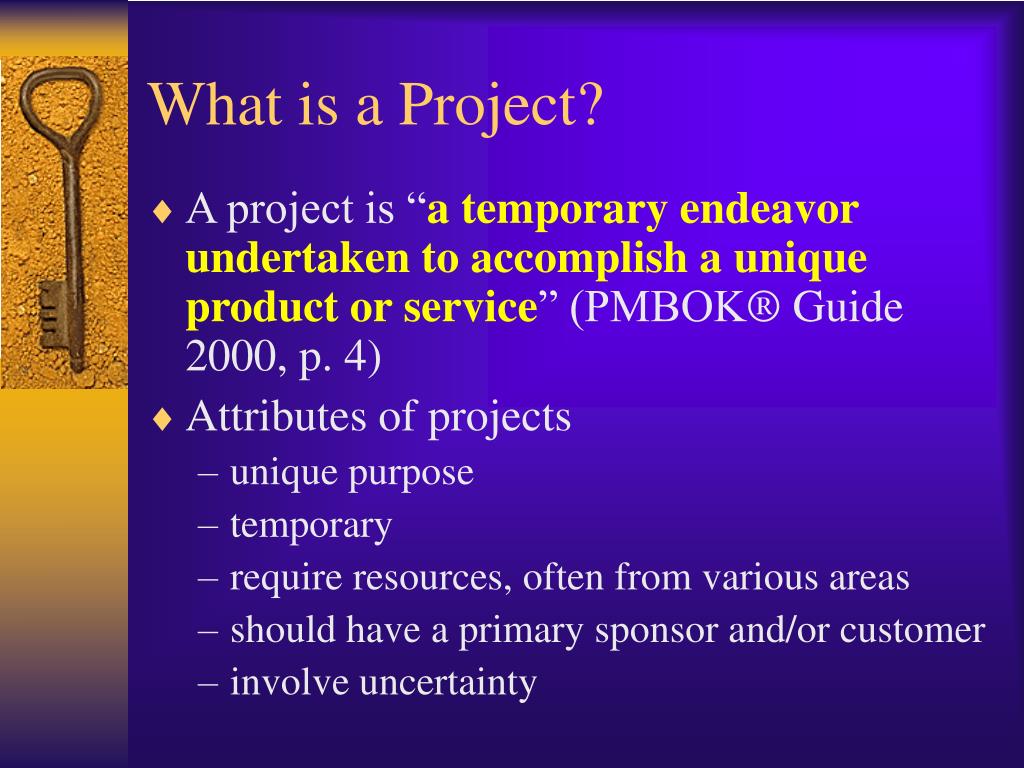 What is a Project?

♦ A project is “a temporary endeavor undertaken to accomplish a unique product or service” (PMBOK® Guide 2000, p. 4)

♦ Attributes of projects
– unique purpose
– temporary
– require resources, often from various areas
– should have a primary sponsor and/or customer
– involve uncertainty